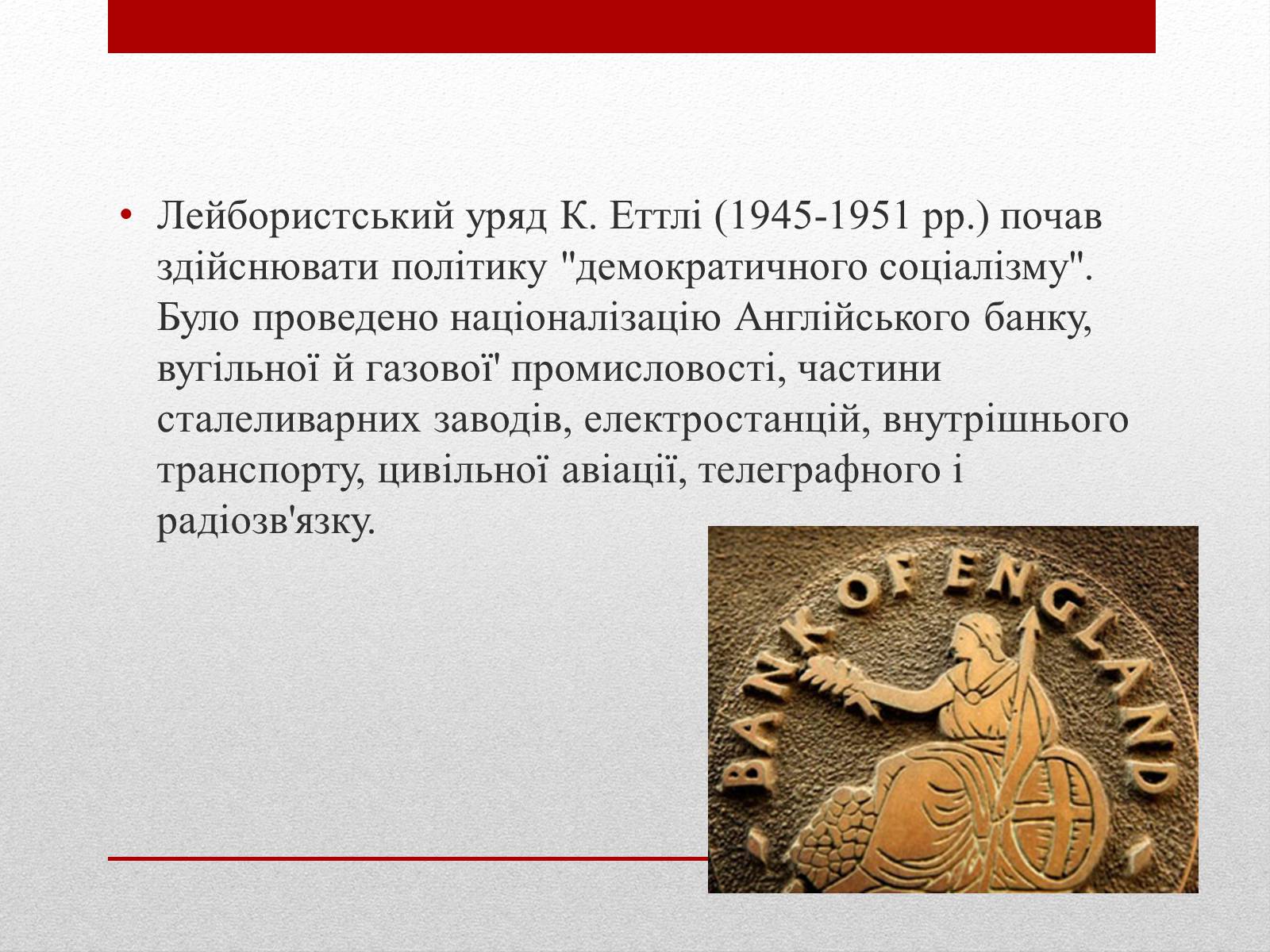 • Лейбористський уряд К. Еттлі (1945-1951 рр.) почав здійснювати політику "демократичного соціалізму". Було проведено націоналізацію Англійського банку, вугільної й газової' промисловості, частини сталеливарних заводів, електростанцій, внутрішнього транспорту, цивільної авіації, телеграфного і радіозв'язку.

BANK OF ENGLAND